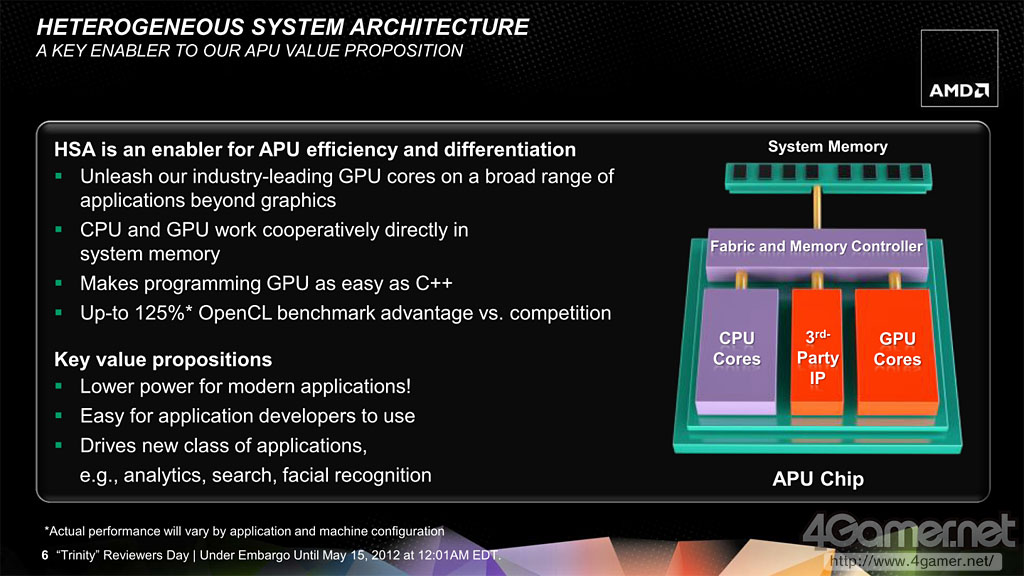 HETEROGENEOUS SYSTEM ARCHITECTURE
A KEY ENABLER TO OUR APU VALUE PROPOSITION

AMD

HSA is an enabler for APU efficiency and differentiation
▪ Unleash our industry-leading GPU cores on a broad range of applications beyond graphics
▪ CPU and GPU work cooperatively directly in system memory
▪ Makes programming GPU as easy as C++
▪ Up-to 125%* OpenCL benchmark advantage vs. competition

Key value propositions
▪ Lower power for modern applications!
▪ Easy for application developers to use
▪ Drives new class of applications, e.g., analytics, search, facial recognition

System Memory

Fabric and Memory Controller

CPU Cores

3rd-Party IP

GPU Cores

APU Chip

*Actual performance will vary by application and machine configuration

6 "Trinity" Reviewers Day | Under Embargo Until May 15, 2012 at 12:01AM EDT.

4Gamer.net
http://www.4gamer.net/